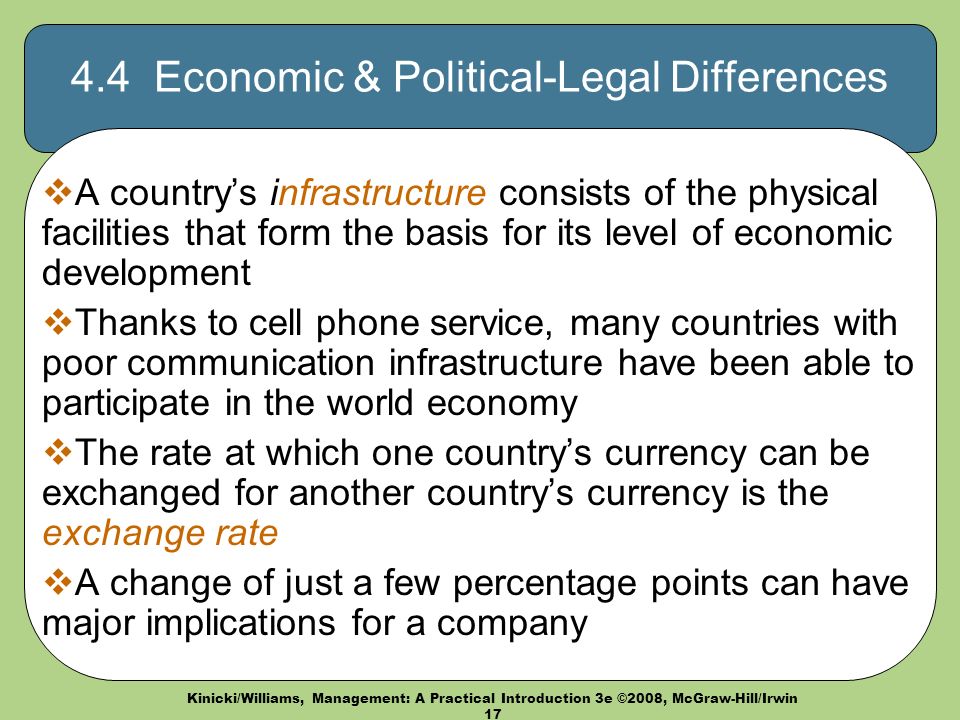 4.4 Economic & Political-Legal Differences

❖A country's infrastructure consists of the physical facilities that form the basis for its level of economic development

❖Thanks to cell phone service, many countries with poor communication infrastructure have been able to participate in the world economy

❖The rate at which one country's currency can be exchanged for another country's currency is the exchange rate

❖A change of just a few percentage points can have major implications for a company

Kinicki/Williams, Management: A Practical Introduction 3e ©2008, McGraw-Hill/Irwin
17